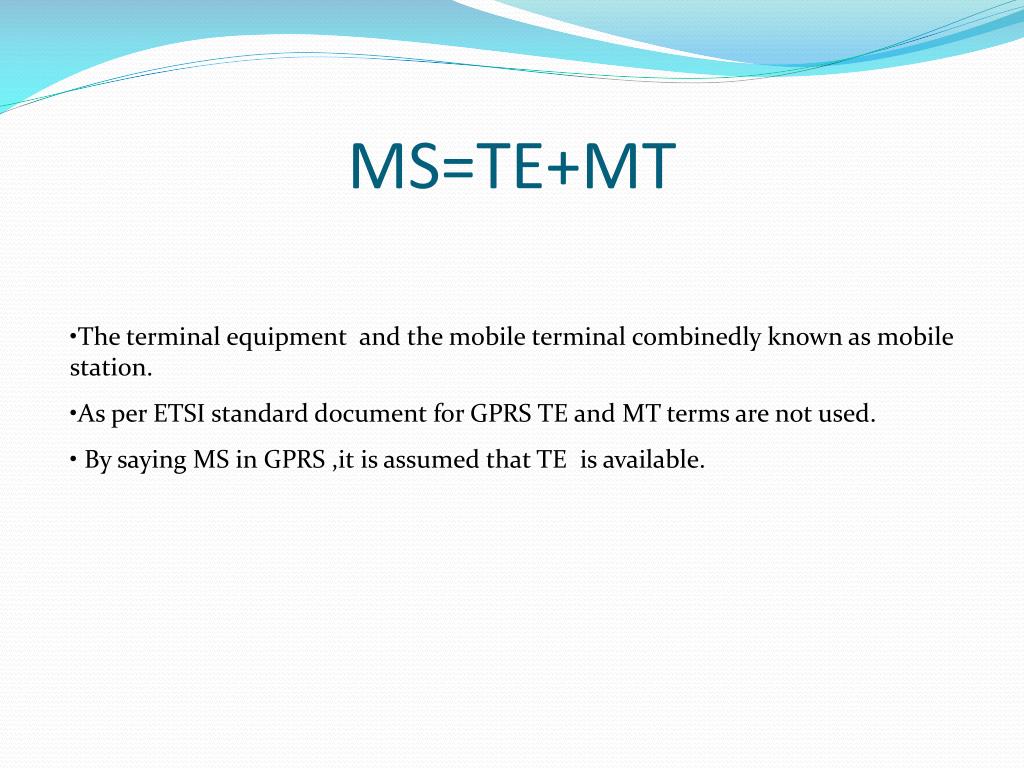 MS=TE+MT

•The terminal equipment and the mobile terminal combinedly known as mobile station.

•As per ETSI standard document for GPRS TE and MT terms are not used.

• By saying MS in GPRS ,it is assumed that TE is available.